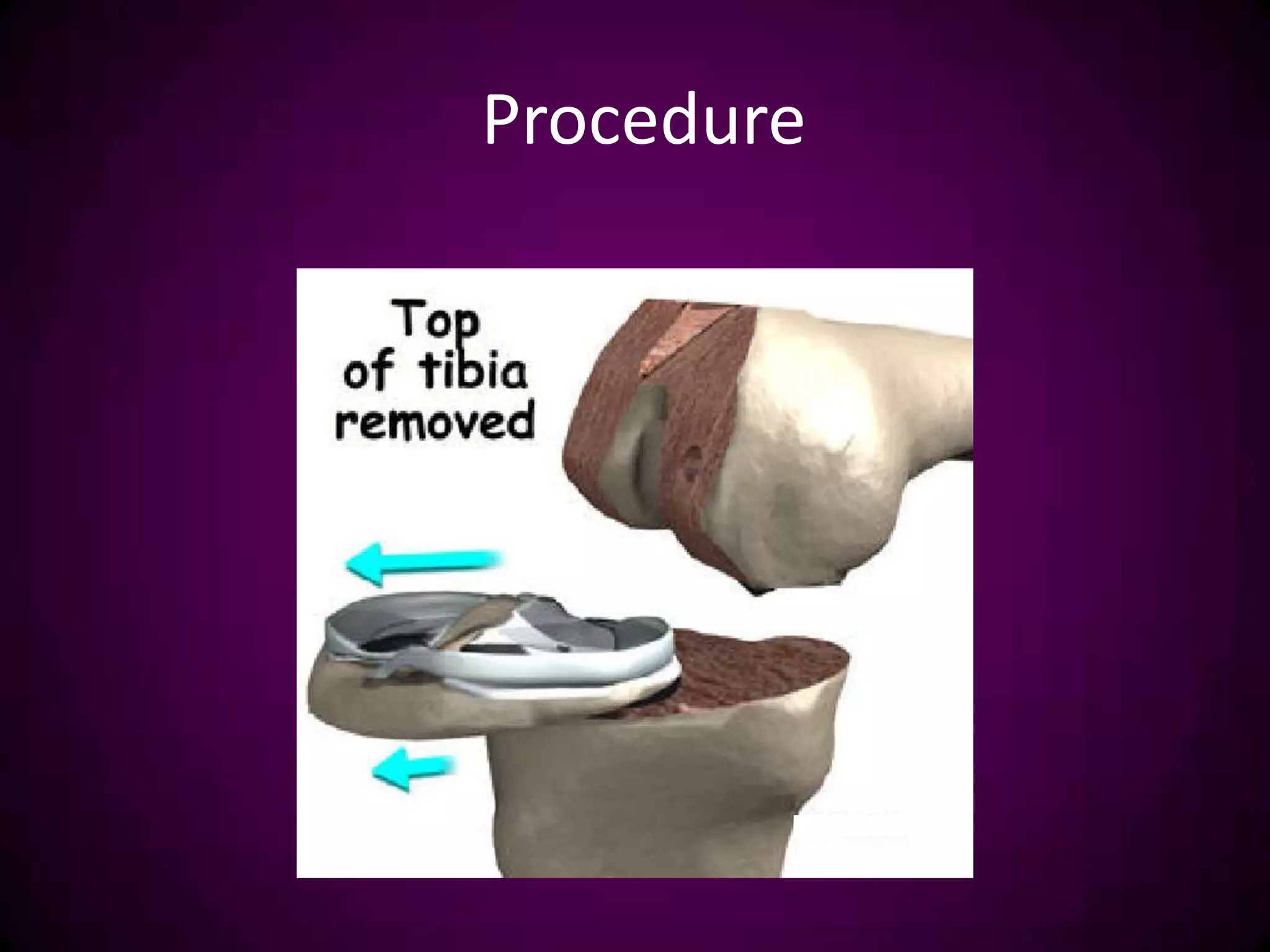 Procedure

Top of tibia removed